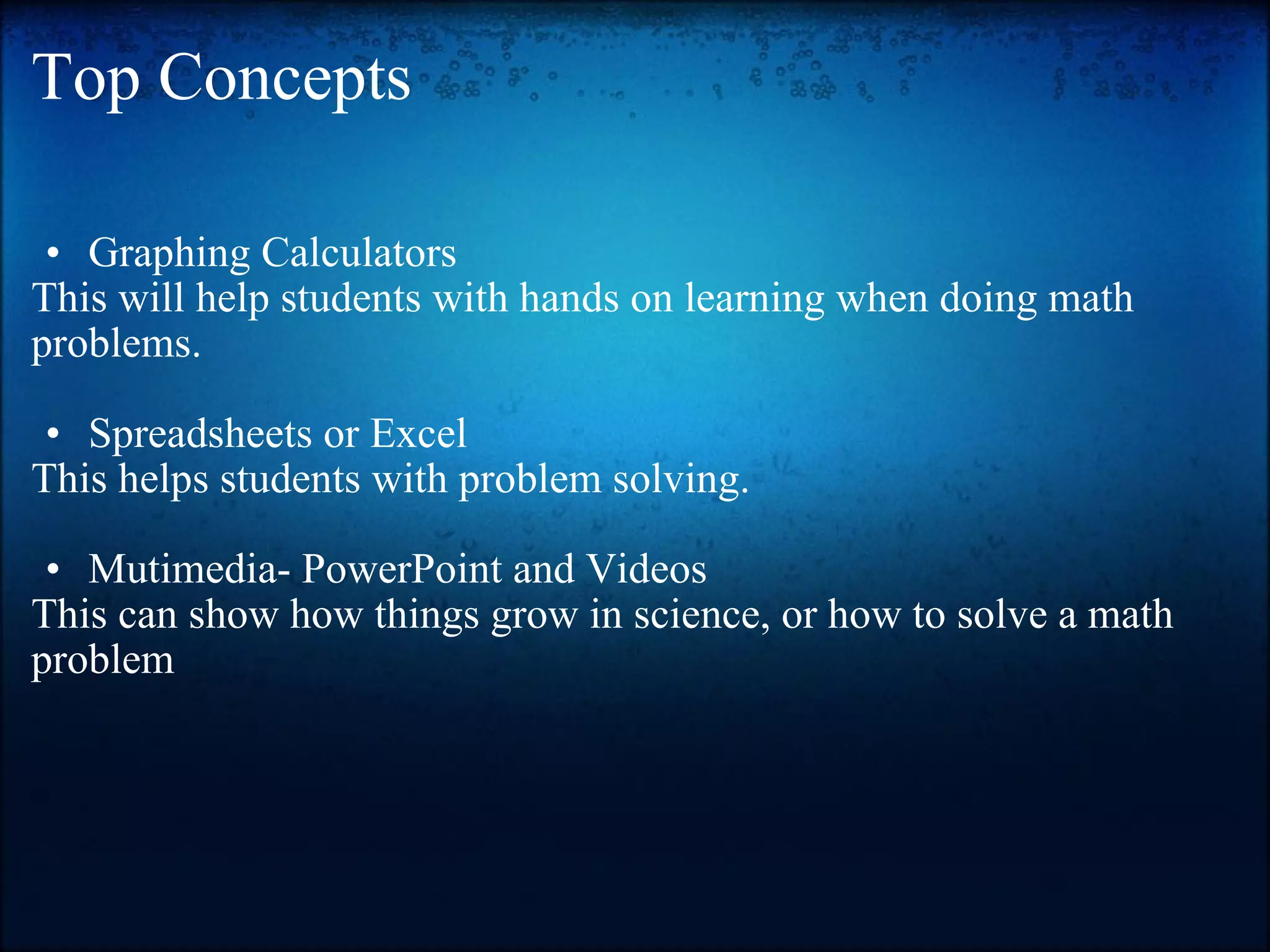 Top Concepts

• Graphing Calculators
This will help students with hands on learning when doing math problems.

• Spreadsheets or Excel
This helps students with problem solving.

• Mutimedia- PowerPoint and Videos
This can show how things grow in science, or how to solve a math problem